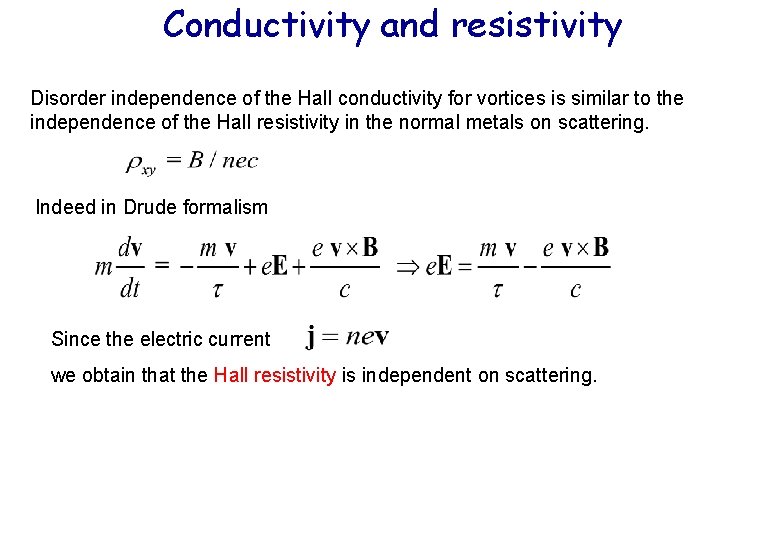 Conductivity and resistivity

Disorder independence of the Hall conductivity for vortices is similar to the independence of the Hall resistivity in the normal metals on scattering.

$\rho_{xy} = B / nec$

Indeed in Drude formalism

$m\frac{d\mathbf{v}}{dt} = -\frac{m\,\mathbf{v}}{\tau} + e\mathbf{E} + \frac{e\,\mathbf{v}\times\mathbf{B}}{c} \Rightarrow e\mathbf{E} = \frac{m\,\mathbf{v}}{\tau} - \frac{e\,\mathbf{v}\times\mathbf{B}}{c}$

Since the electric current $\mathbf{j} = ne\mathbf{v}$

we obtain that the Hall resistivity is independent on scattering.